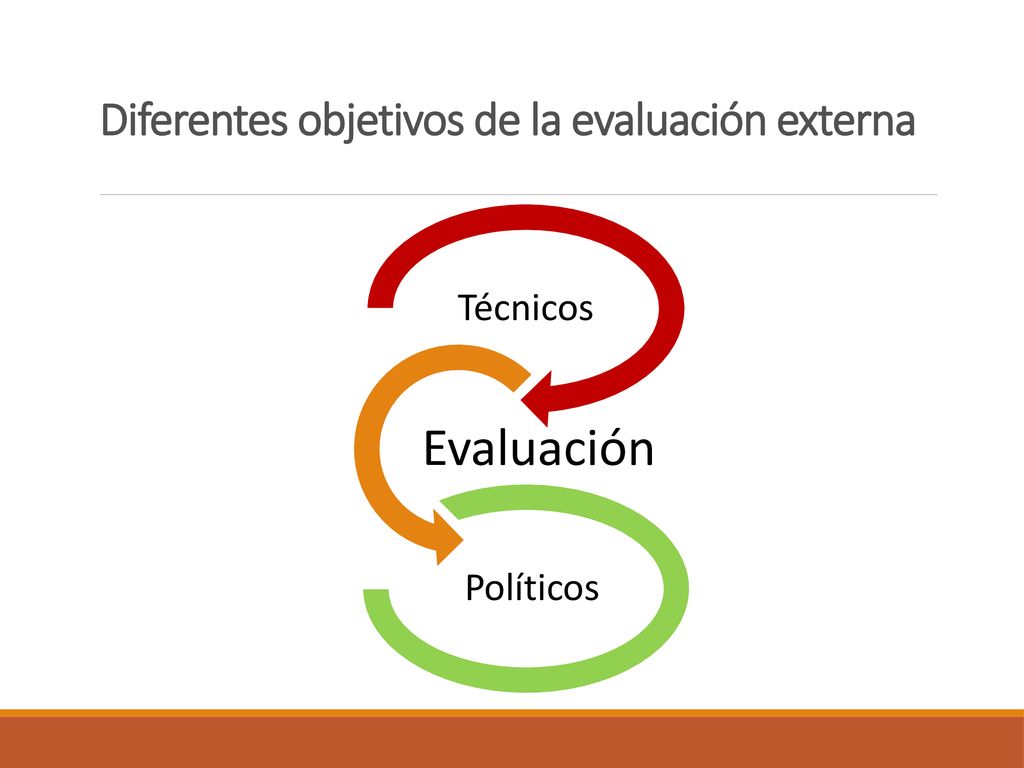 Diferentes objetivos de la evaluación externa

Técnicos

Evaluación

Políticos